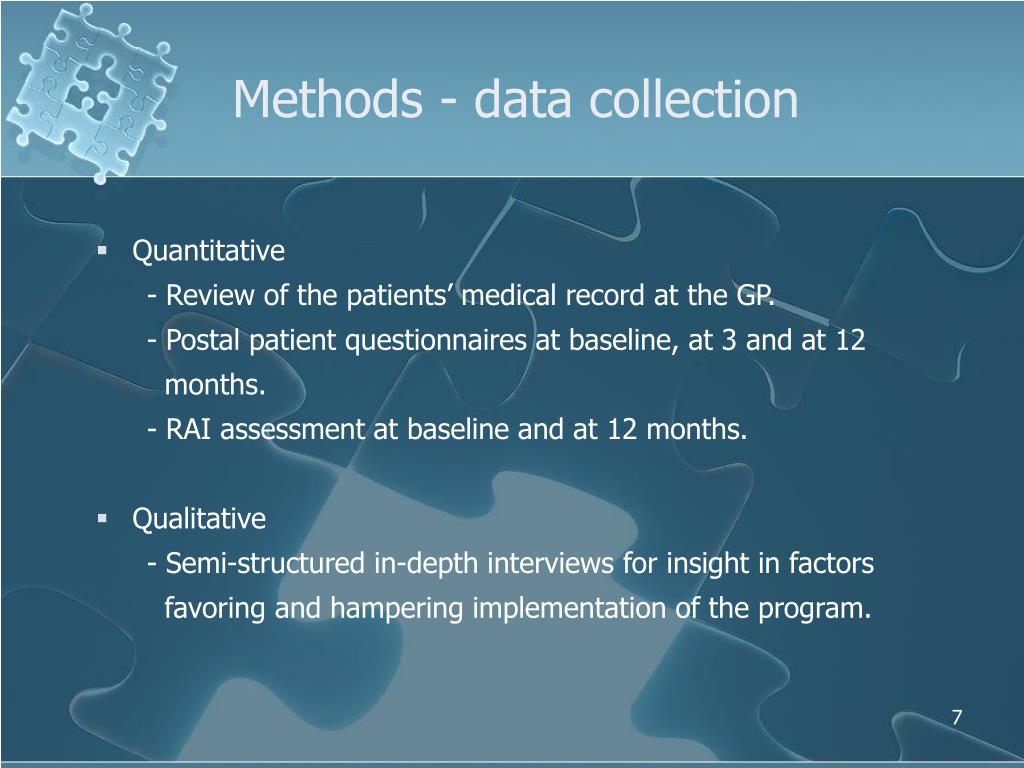 Methods - data collection

▪ Quantitative
- Review of the patients’ medical record at the GP.
- Postal patient questionnaires at baseline, at 3 and at 12 months.
- RAI assessment at baseline and at 12 months.

▪ Qualitative
- Semi-structured in-depth interviews for insight in factors favoring and hampering implementation of the program.

7